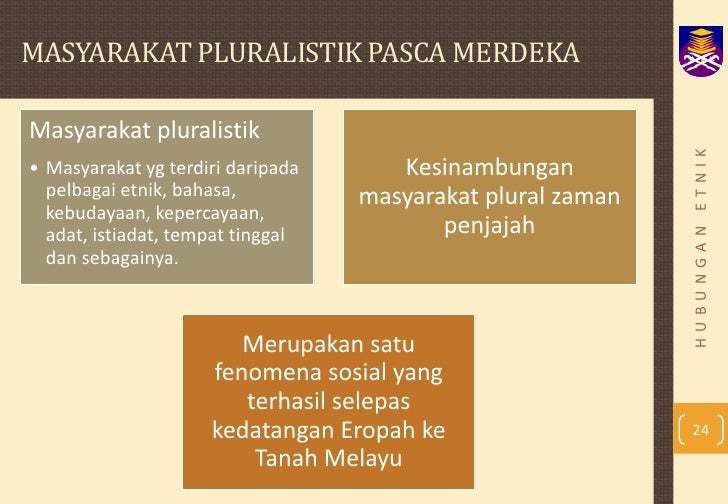 MASYARAKAT PLURALISTIK PASCA MERDEKA

Masyarakat pluralistik

• Masyarakat yg terdiri daripada pelbagai etnik, bahasa, kebudayaan, kepercayaan, adat, istiadat, tempat tinggal dan sebagainya.

Kesinambungan masyarakat plural zaman penjajah

Merupakan satu fenomena sosial yang terhasil selepas kedatangan Eropah ke Tanah Melayu

HUBUNGAN ETNIK

24